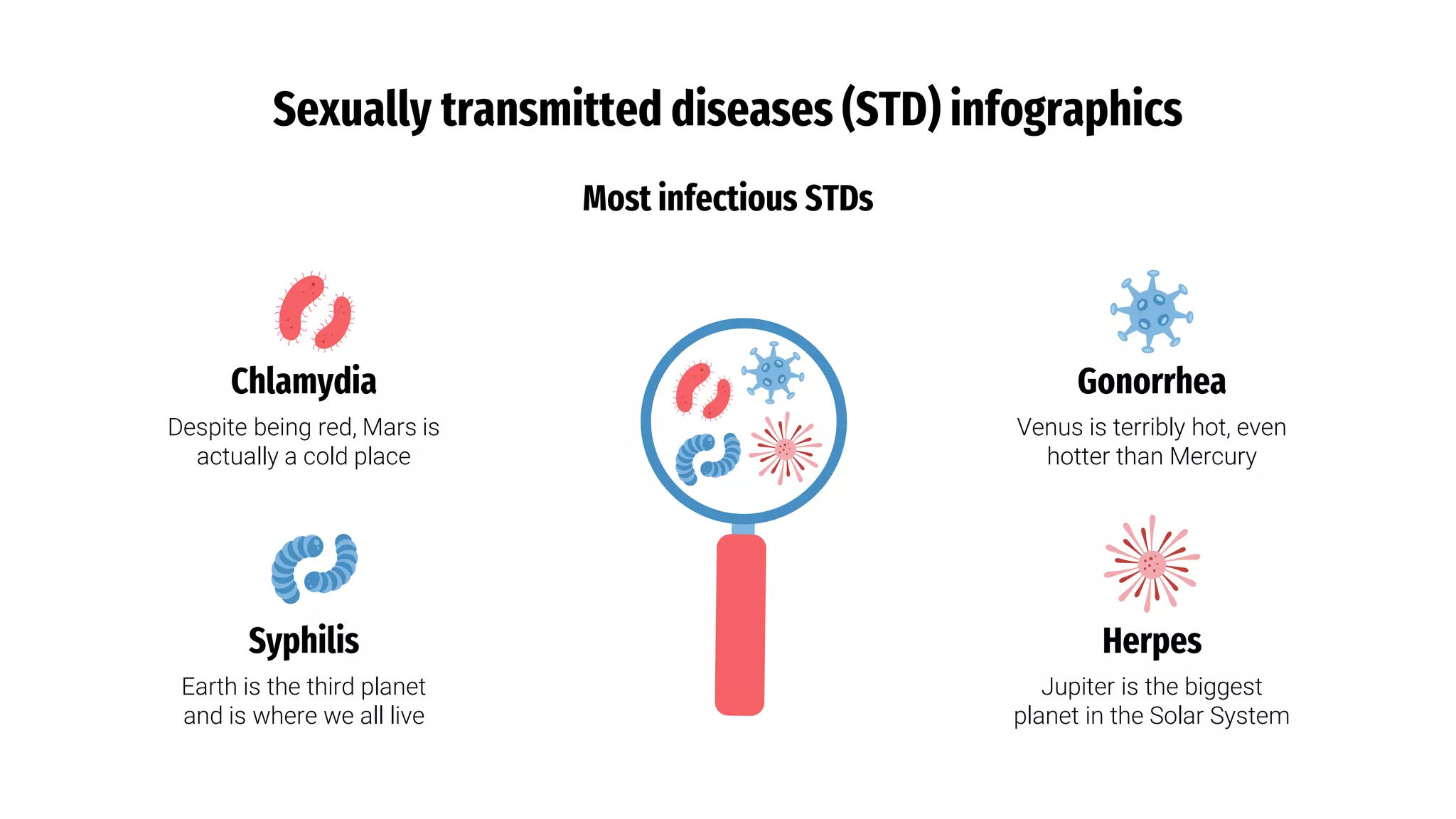 Sexually transmitted diseases (STD) infographics

Most infectious STDs

Chlamydia

Despite being red, Mars is actually a cold place

Syphilis

Earth is the third planet and is where we all live

Gonorrhea

Venus is terribly hot, even hotter than Mercury

Herpes

Jupiter is the biggest planet in the Solar System